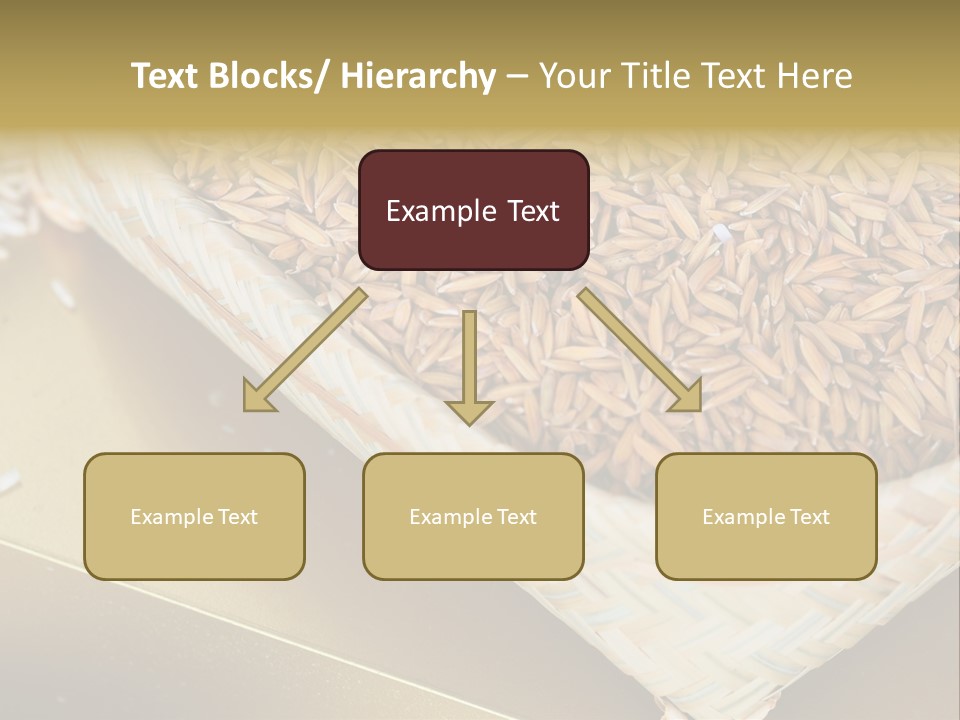 Text Blocks/ Hierarchy – Your Title Text Here

Example Text

Example Text

Example Text

Example Text